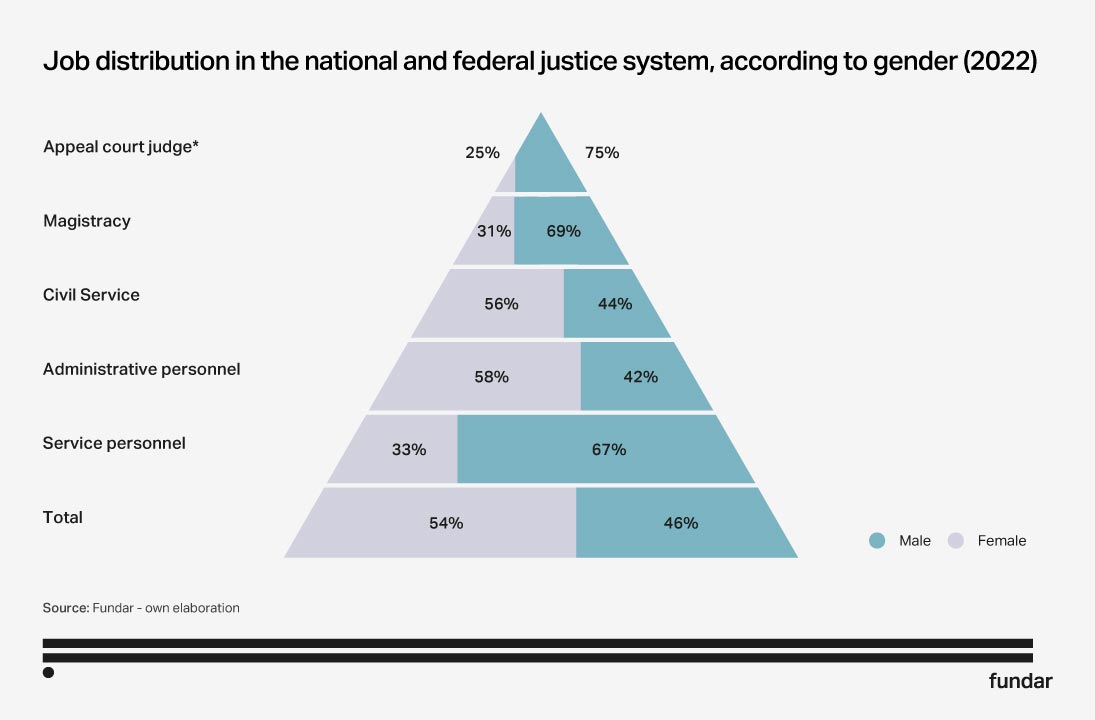 Job distribution in the national and federal justice system, according to gender (2022)

Appeal court judge*
25%
75%

Magistracy
31%
69%

Civil Service
56%
44%

Administrative personnel
58%
42%

Service personnel
33%
67%

Total
54%
46%

Male
Female

Source: Fundar - own elaboration

fundar